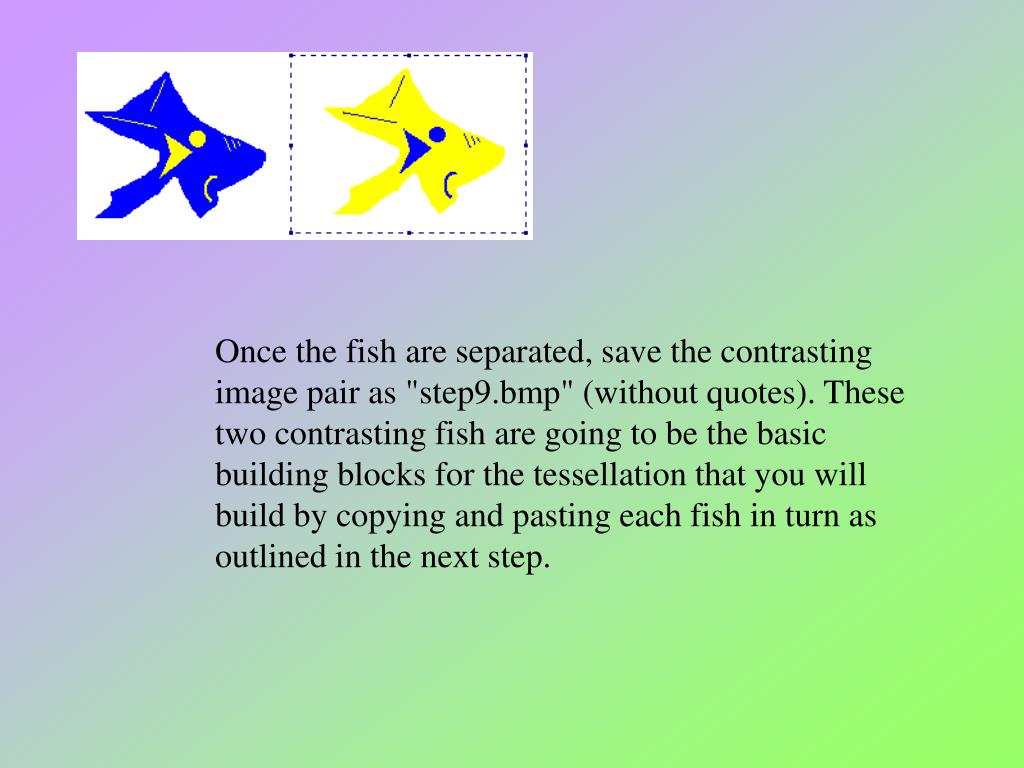 Once the fish are separated, save the contrasting image pair as "step9.bmp" (without quotes). These two contrasting fish are going to be the basic building blocks for the tessellation that you will build by copying and pasting each fish in turn as outlined in the next step.